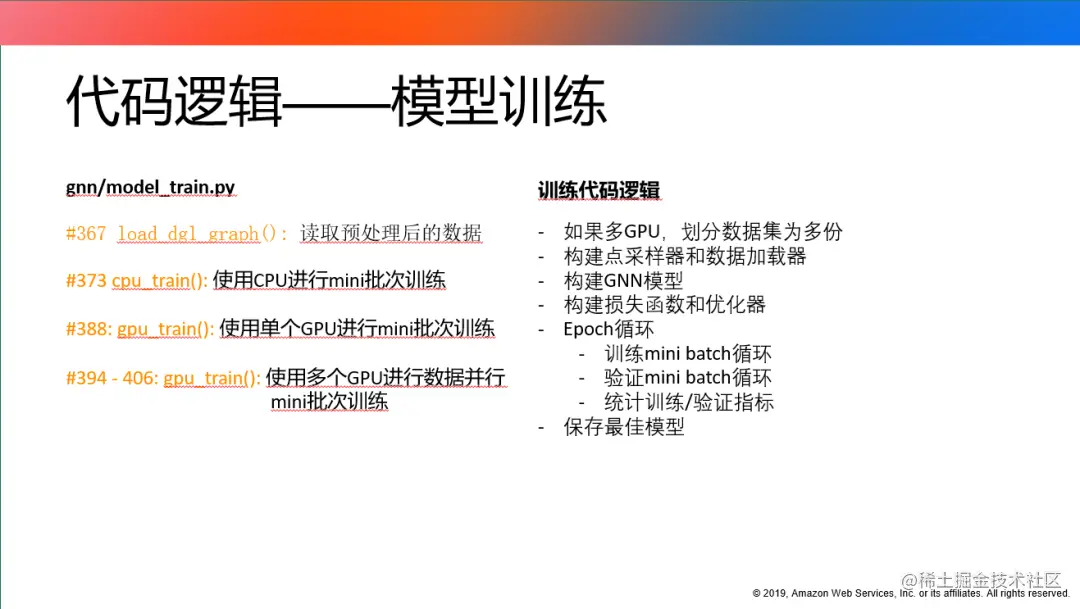 代码逻辑——模型训练

gnn/model_train.py

#367 load_dgl_graph(): 读取预处理后的数据

#373 cpu_train(): 使用CPU进行mini批次训练

#388: gpu_train(): 使用单个GPU进行mini批次训练

#394 - 406: gpu_train(): 使用多个GPU进行数据并行mini批次训练

训练代码逻辑

- 如果多GPU，划分数据集为多份
- 构建点采样器和数据加载器
- 构建GNN模型
- 构建损失函数和优化器
- Epoch循环
  - 训练mini batch循环
  - 验证mini batch循环
  - 统计训练/验证指标
- 保存最佳模型

© 2019, Amazon Web Services, Inc. or its affiliates. All rights reserved.

@稀土掘金技术社区